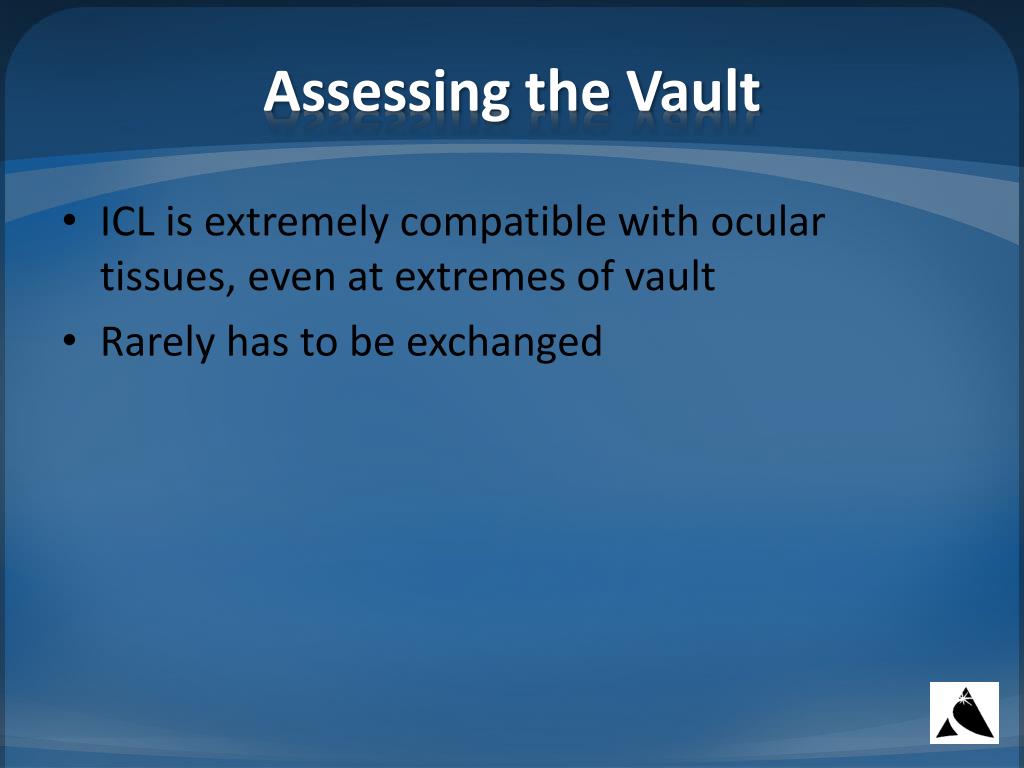 Assessing the Vault

• ICL is extremely compatible with ocular tissues, even at extremes of vault
• Rarely has to be exchanged